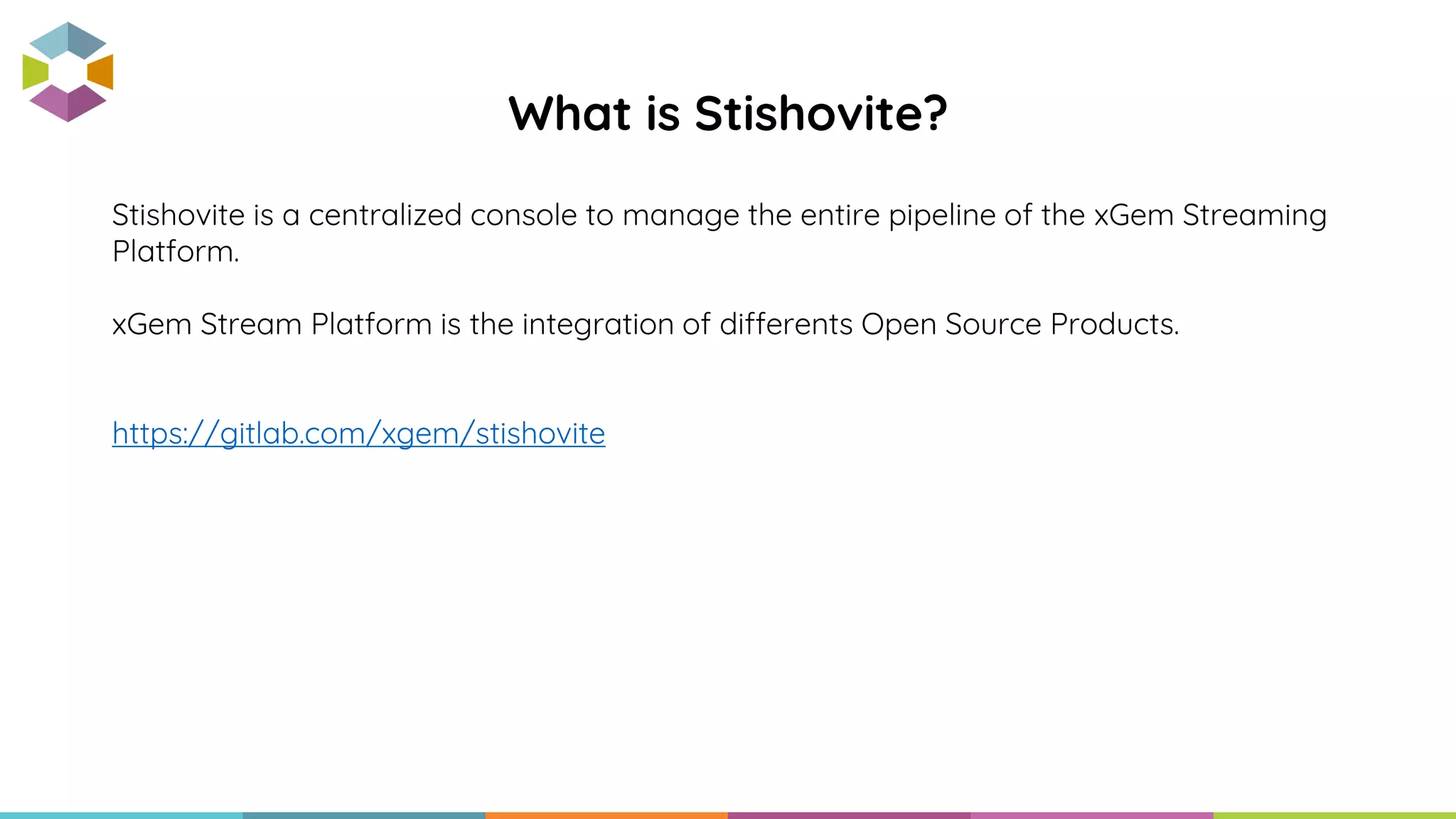 What is Stishovite?

Stishovite is a centralized console to manage the entire pipeline of the xGem Streaming Platform.

xGem Stream Platform is the integration of differents Open Source Products.

https://gitlab.com/xgem/stishovite